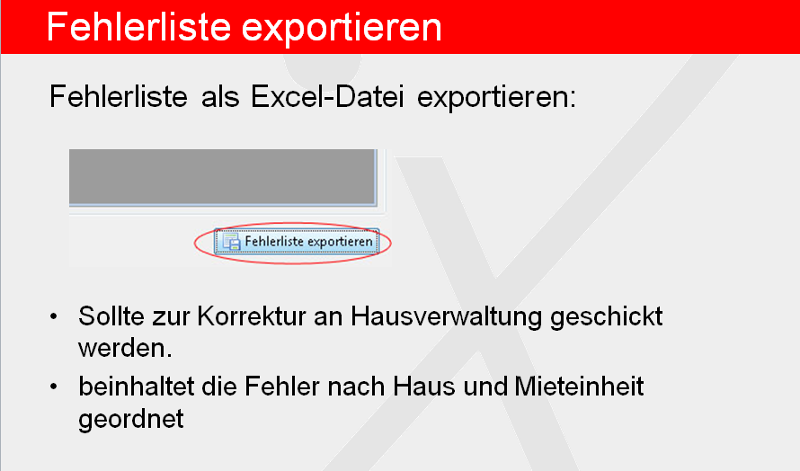 Fehlerliste exportieren

Fehlerliste als Excel-Datei exportieren:

Fehlerliste exportieren

• Sollte zur Korrektur an Hausverwaltung geschickt werden.
• beinhaltet die Fehler nach Haus und Mieteinheit geordnet